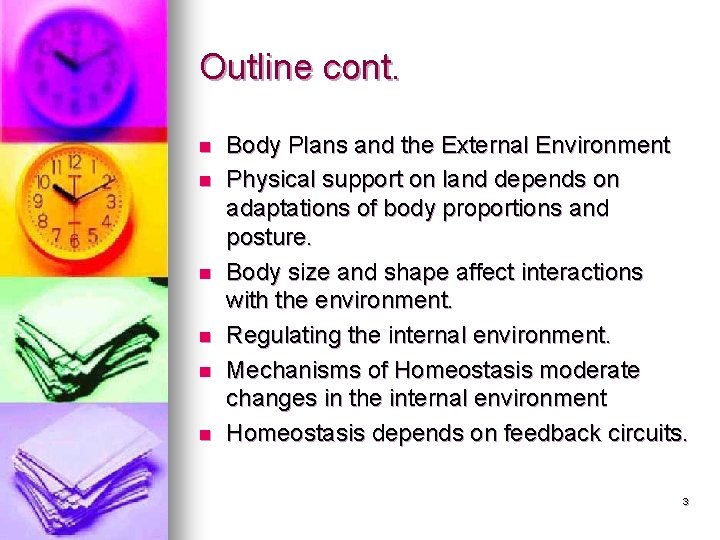 Outline cont.

- Body Plans and the External Environment
- Physical support on land depends on adaptations of body proportions and posture.
- Body size and shape affect interactions with the environment.
- Regulating the internal environment.
- Mechanisms of Homeostasis moderate changes in the internal environment
- Homeostasis depends on feedback circuits.

3